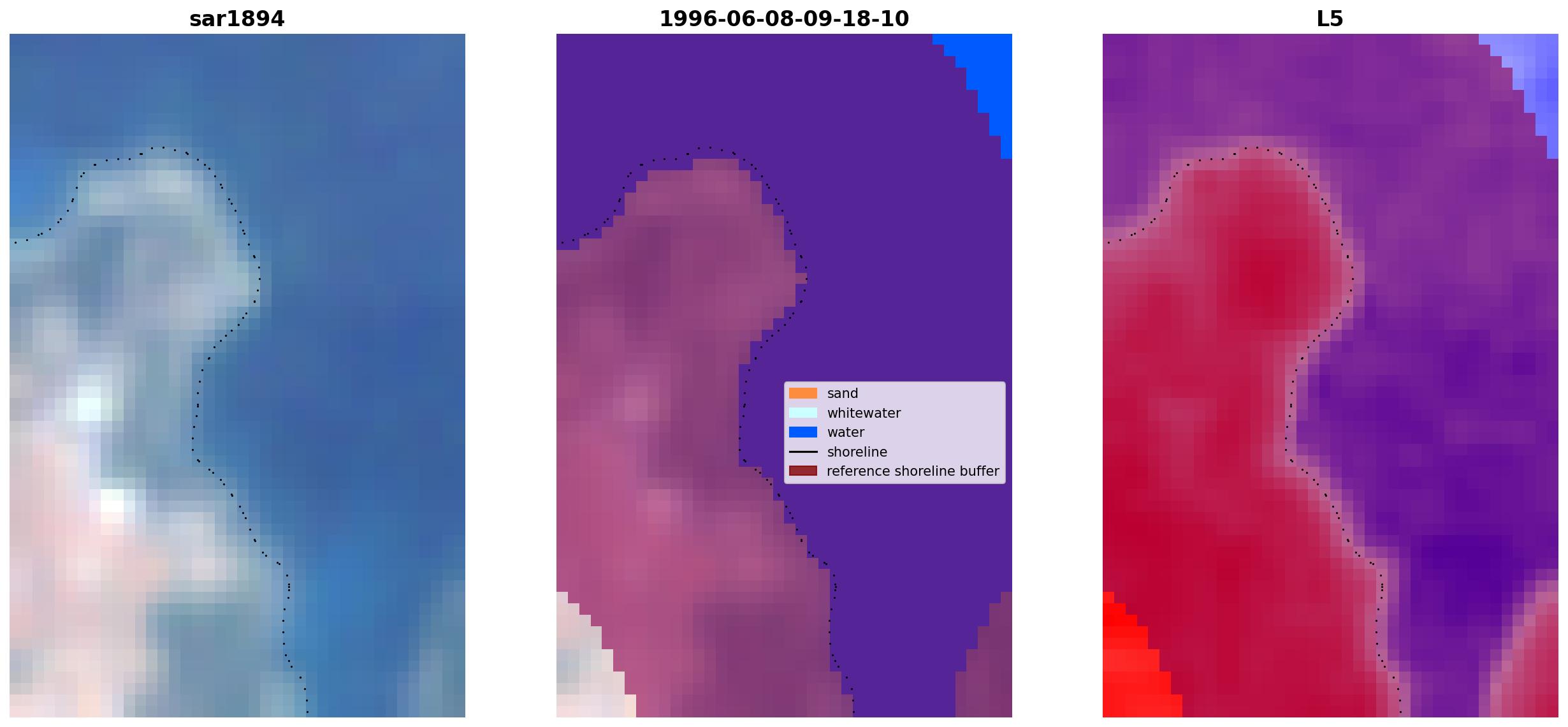 sar1894

1996-06-08-09-18-10

sand
whitewater
water
shoreline
reference shoreline buffer

L5